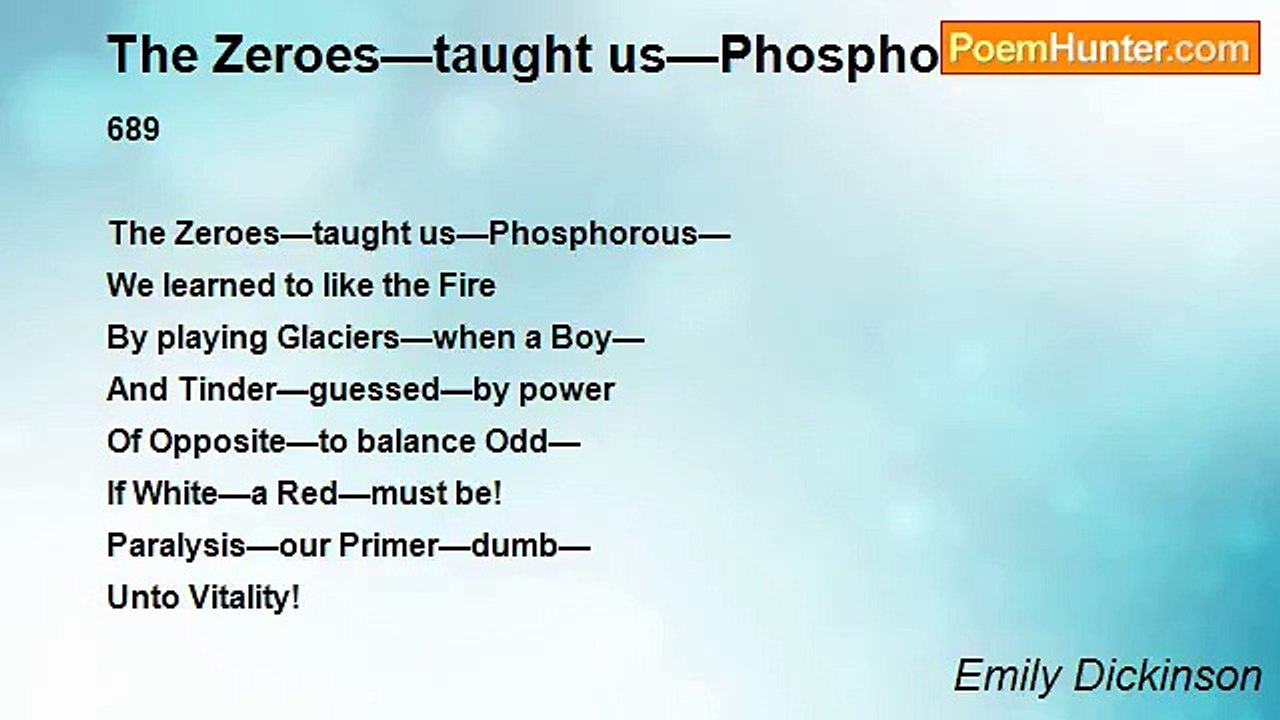 The Zeroes—taught us—Phospho

PoemHunter.com

689

The Zeroes—taught us—Phosphorous—
We learned to like the Fire
By playing Glaciers—when a Boy—
And Tinder—guessed—by power
Of Opposite—to balance Odd—
If White—a Red—must be!
Paralysis—our Primer—dumb—
Unto Vitality!

Emily Dickinson